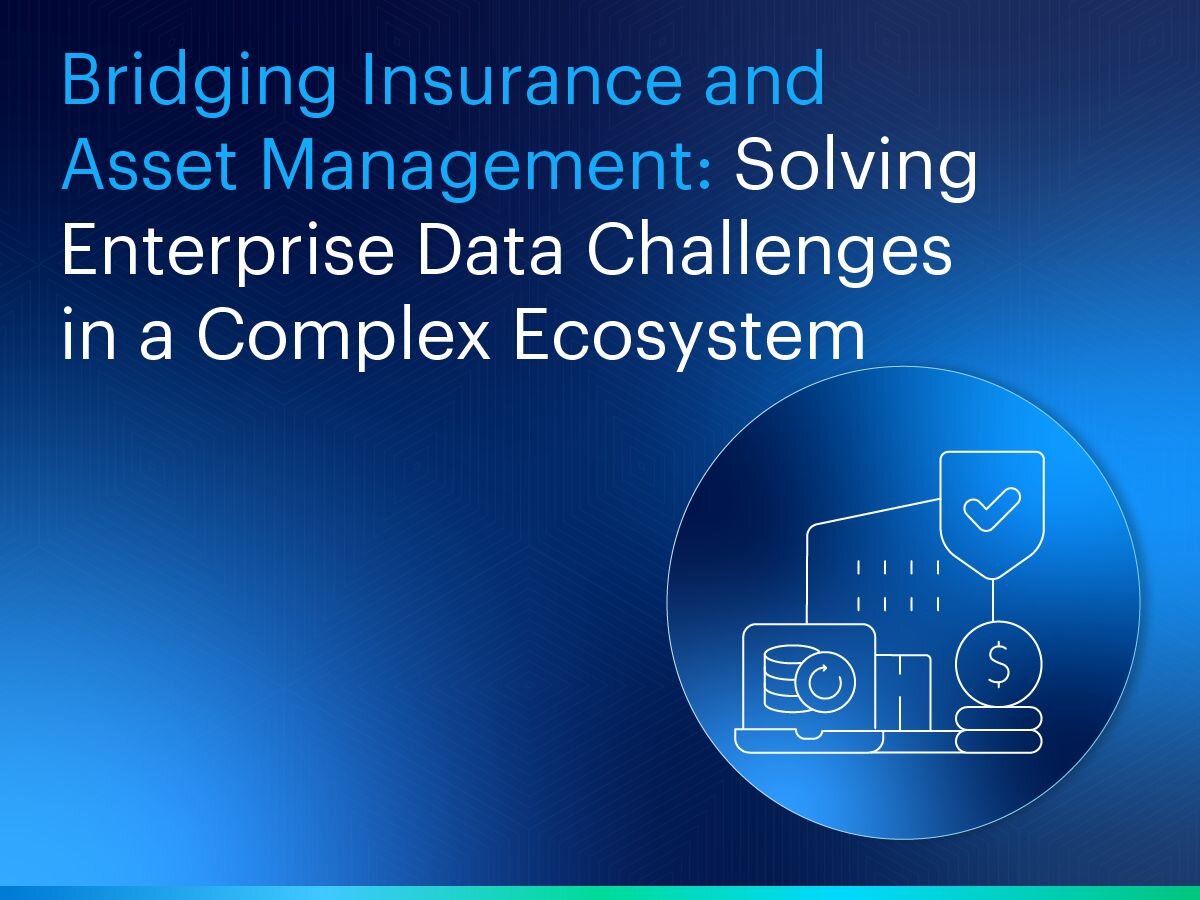 Bridging Insurance and Asset Management: Solving Enterprise Data Challenges in a Complex Ecosystem

$